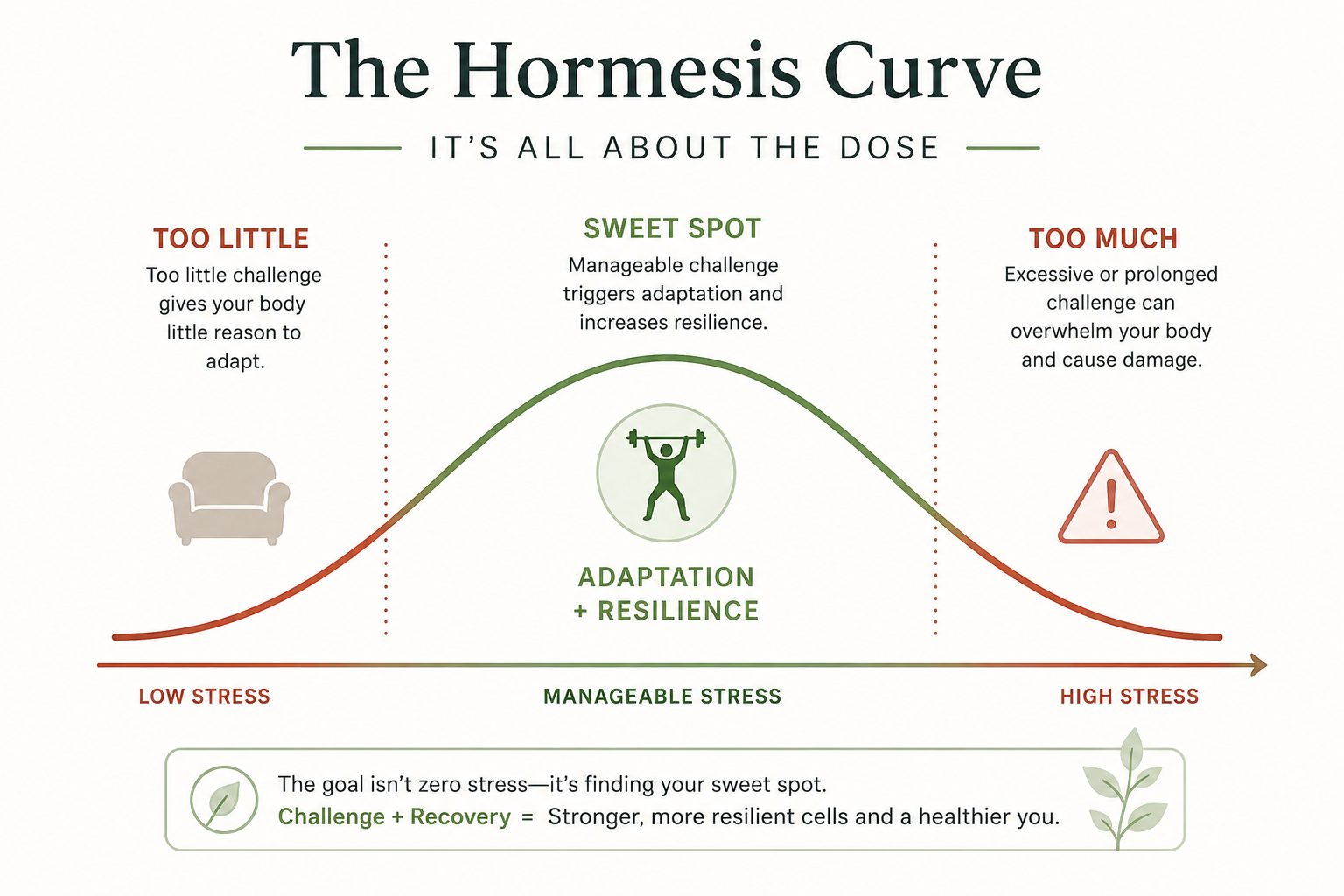 The Hormesis Curve

IT'S ALL ABOUT THE DOSE

TOO LITTLE
Too little challenge gives your body little reason to adapt.

SWEET SPOT
Manageable challenge triggers adaptation and increases resilience.

TOO MUCH
Excessive or prolonged challenge can overwhelm your body and cause damage.

ADAPTATION + RESILIENCE

LOW STRESS

MANAGEABLE STRESS

HIGH STRESS

The goal isn't zero stress—it's finding your sweet spot.
Challenge + Recovery = Stronger, more resilient cells and a healthier you.